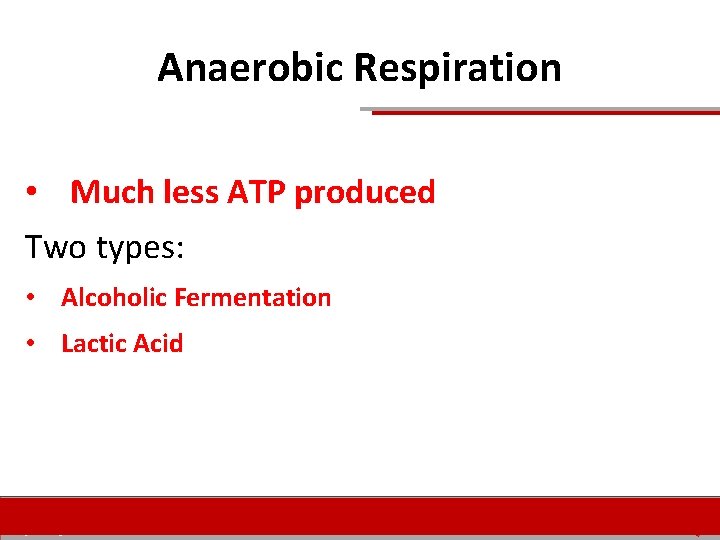 Anaerobic Respiration

• Much less ATP produced

Two types:

• Alcoholic Fermentation

• Lactic Acid